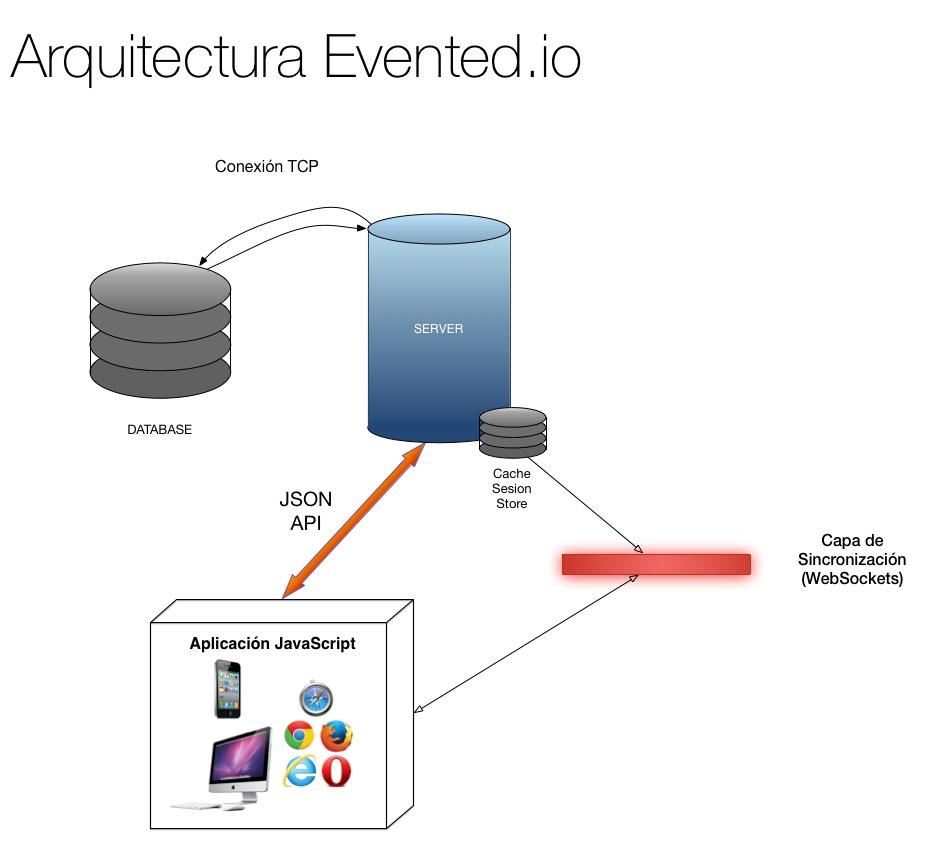 Arquitectura Evented.io

Conexión TCP

SERVER

DATABASE

Cache
Sesion
Store

JSON
API

Capa de
Sincronización
(WebSockets)

Aplicación JavaScript